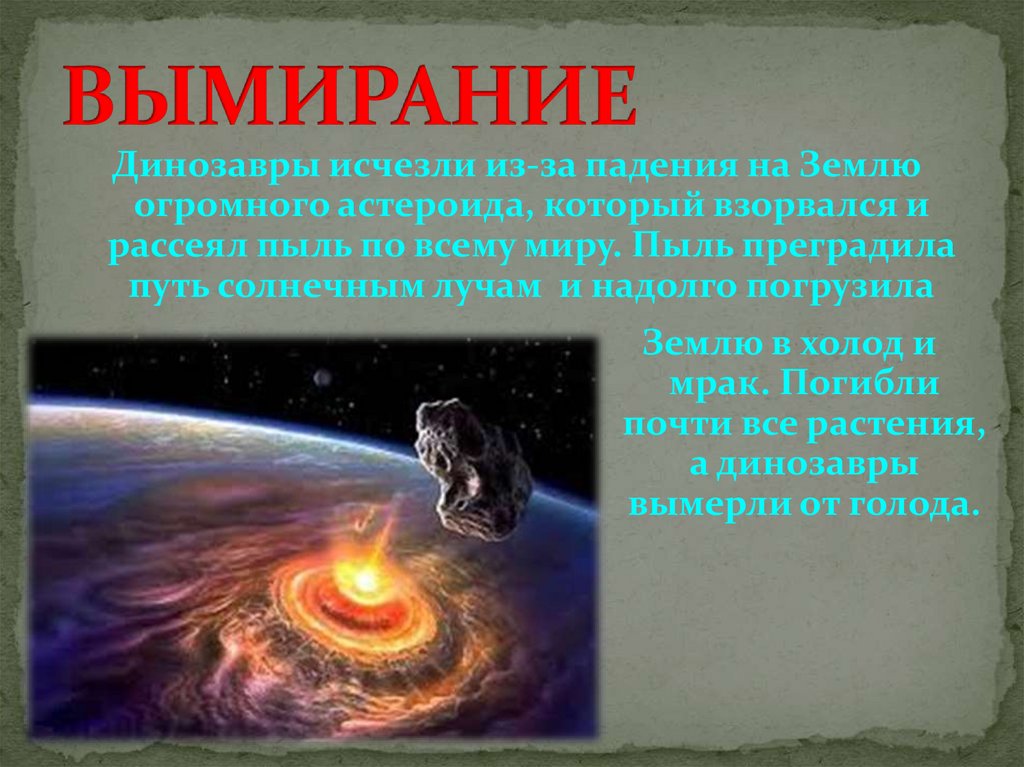 ВЫМИРАНИЕ

Динозавры исчезли из-за падения на Землю огромного астероида, который взорвался и рассеял пыль по всему миру. Пыль преградила путь солнечным лучам и надолго погрузила

Землю в холод и мрак. Погибли почти все растения, а динозавры вымерли от голода.